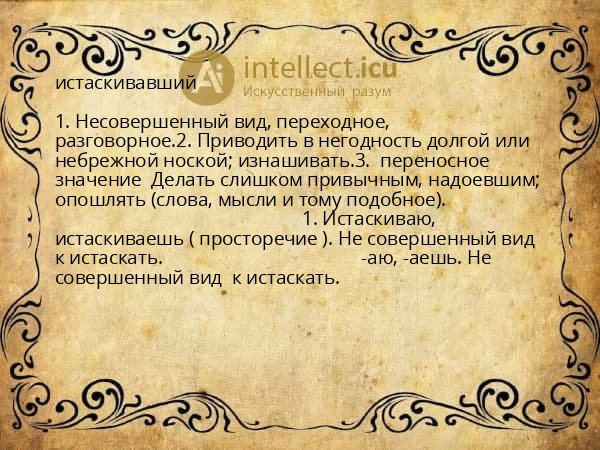 intellect.icu
Искусственный разум

истаскивавший

1. Несовершенный вид, переходное, разговорное.2. Приводить в негодность долгой или небрежной ноской; изнашивать.3. переносное значение Делать слишком привычным, надоевшим; опошлять (слова, мысли и тому подобное). 1. Истаскиваю, истаскиваешь ( просторечие ). Не совершенный вид к истаскать. -аю, -аешь. Не совершенный вид к истаскать.